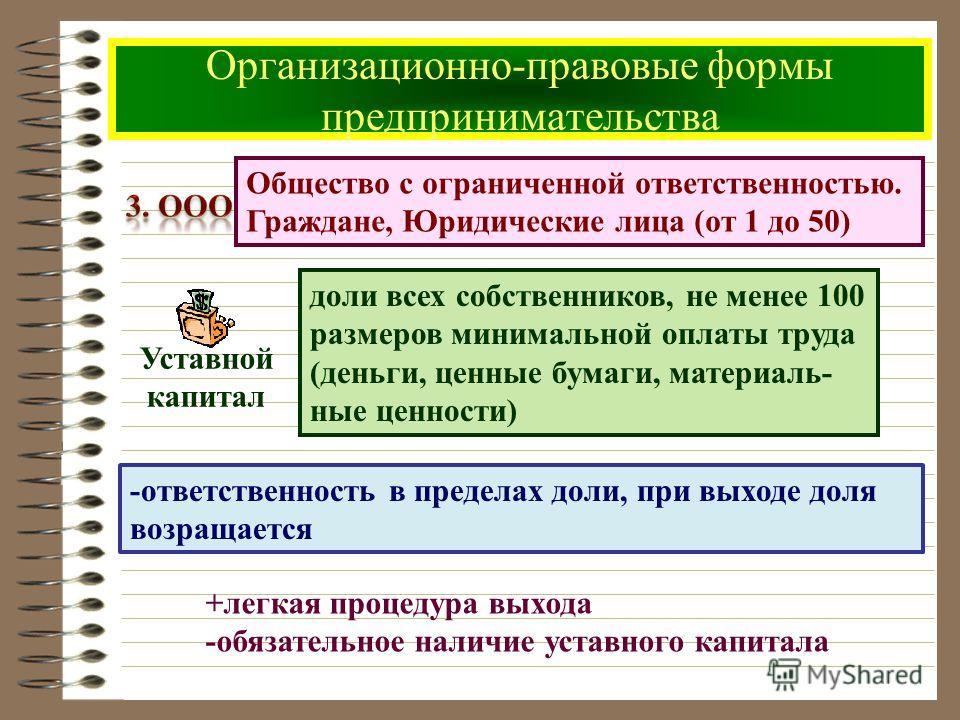 Организационно-правовые формы предпринимательства

3. ООО

Общество с ограниченной ответственностью. Граждане, Юридические лица (от 1 до 50)

Уставной капитал

доли всех собственников, не менее 100 размеров минимальной оплаты труда (деньги, ценные бумаги, материальные ценности)

-ответственность в пределах доли, при выходе доля возращается

+легкая процедура выхода
-обязательное наличие уставного капитала

MyShared